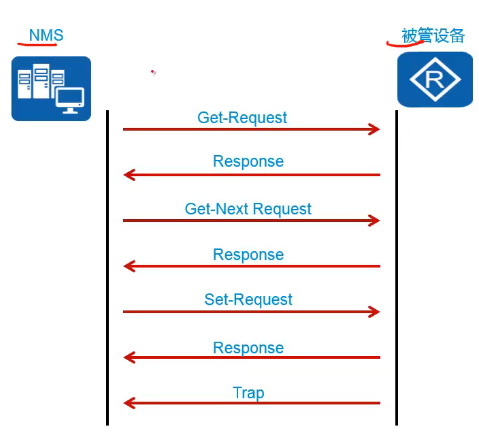 NMS

被管设备

R

Get-Request

Response

Get-Next Request

Response

Set-Request

Response

Trap